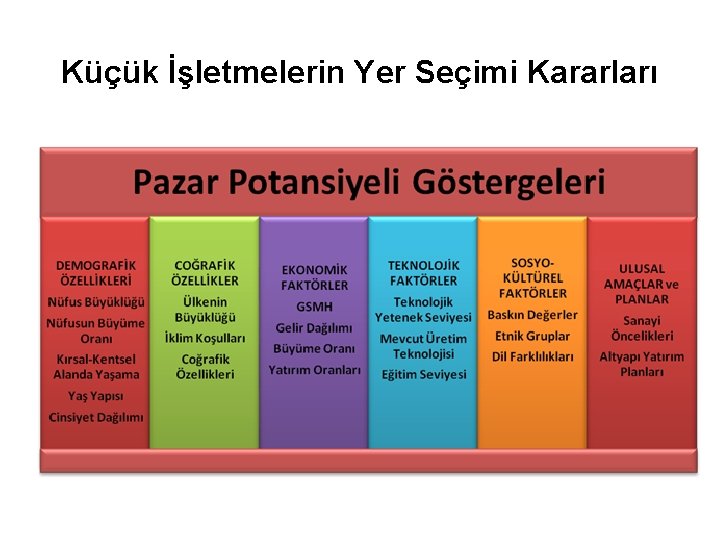 Küçük İşletmelerin Yer Seçimi Kararları

Pazar Potansiyeli Göstergeleri

DEMOGRAFİK ÖZELLİKLERİ
Nüfus Büyüklüğü
Nüfusun Büyüme Oranı
Kırsal-Kentsel Alanda Yaşama
Yaş Yapısı
Cinsiyet Dağılımı

COĞRAFİK ÖZELLİKLER
Ülkenin Büyüklüğü
İklim Koşulları
Coğrafik Özellikleri

EKONOMİK FAKTÖRLER
GSMH
Gelir Dağılımı
Büyüme Oranı
Yatırım Oranları

TEKNOLOJİK FAKTÖRLER
Teknolojik Yetenek Seviyesi
Mevcut Üretim Teknolojisi
Eğitim Seviyesi

SOSYO-KÜLTÜREL FAKTÖRLER
Baskın Değerler
Etnik Gruplar
Dil Farklılıkları

ULUSAL AMAÇLAR ve PLANLAR
Sanayi Öncelikleri
Altyapı Yatırım Planları